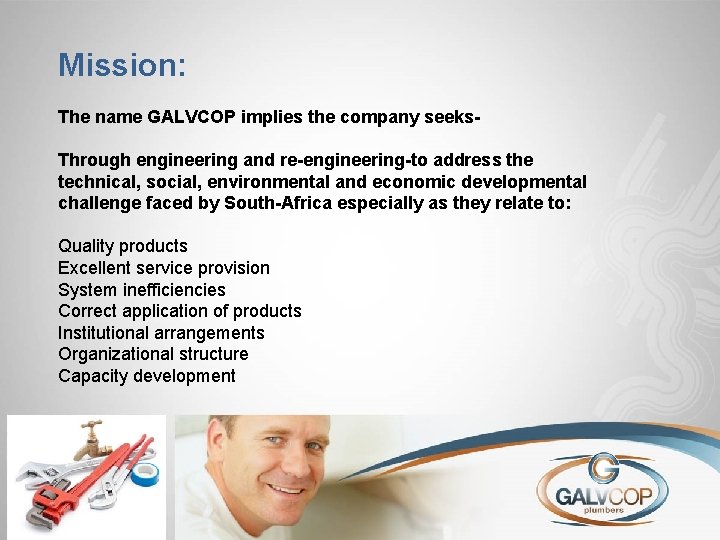 Mission:

The name GALVCOP implies the company seeks-

Through engineering and re-engineering-to address the technical, social, environmental and economic developmental challenge faced by South-Africa especially as they relate to:

Quality products
Excellent service provision
System inefficiencies
Correct application of products
Institutional arrangements
Organizational structure
Capacity development

G
GALVCOP
plumbers